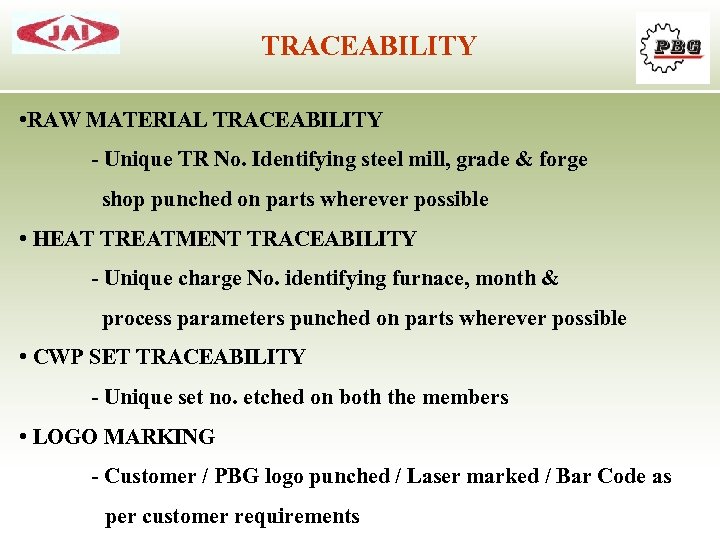 JAI

TRACEABILITY

PBG

•RAW MATERIAL TRACEABILITY

- Unique TR No. Identifying steel mill, grade & forge shop punched on parts wherever possible

• HEAT TREATMENT TRACEABILITY

- Unique charge No. identifying furnace, month & process parameters punched on parts wherever possible

• CWP SET TRACEABILITY

- Unique set no. etched on both the members

• LOGO MARKING

- Customer / PBG logo punched / Laser marked / Bar Code as per customer requirements